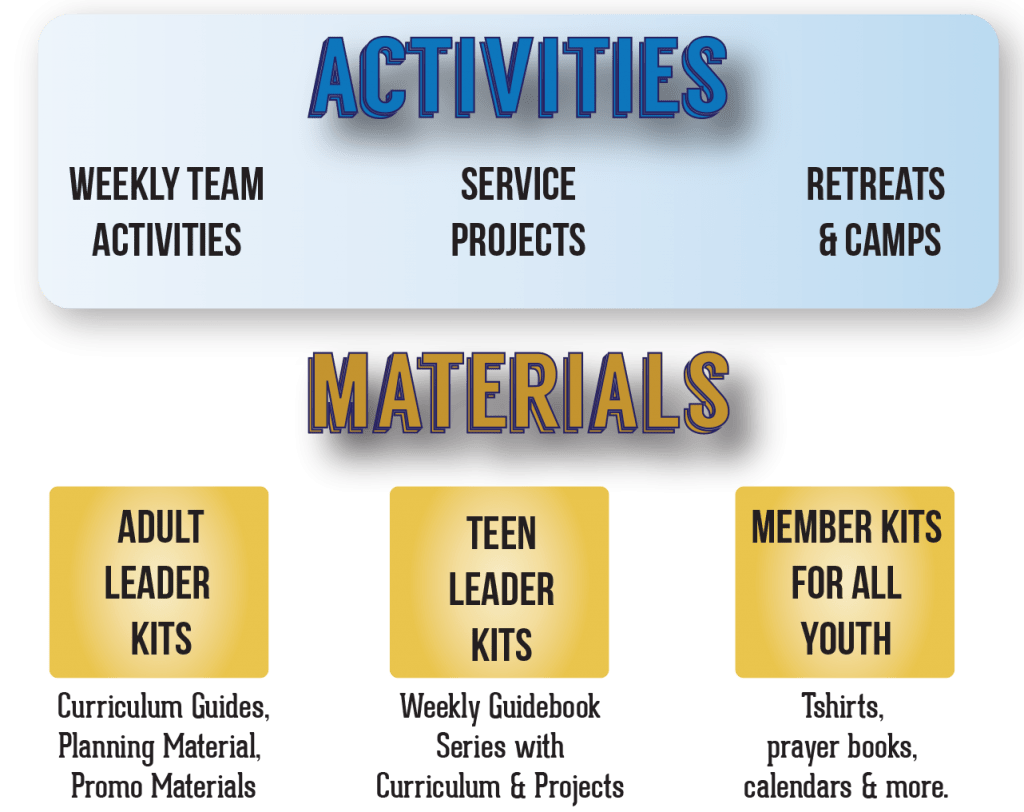 ACTIVITIES

WEEKLY TEAM ACTIVITIES

SERVICE PROJECTS

RETREATS & CAMPS

MATERIALS

ADULT LEADER KITS

Curriculum Guides, Planning Material, Promo Materials

TEEN LEADER KITS

Weekly Guidebook Series with Curriculum & Projects

MEMBER KITS FOR ALL YOUTH

Tshirts, prayer books, calendars & more.